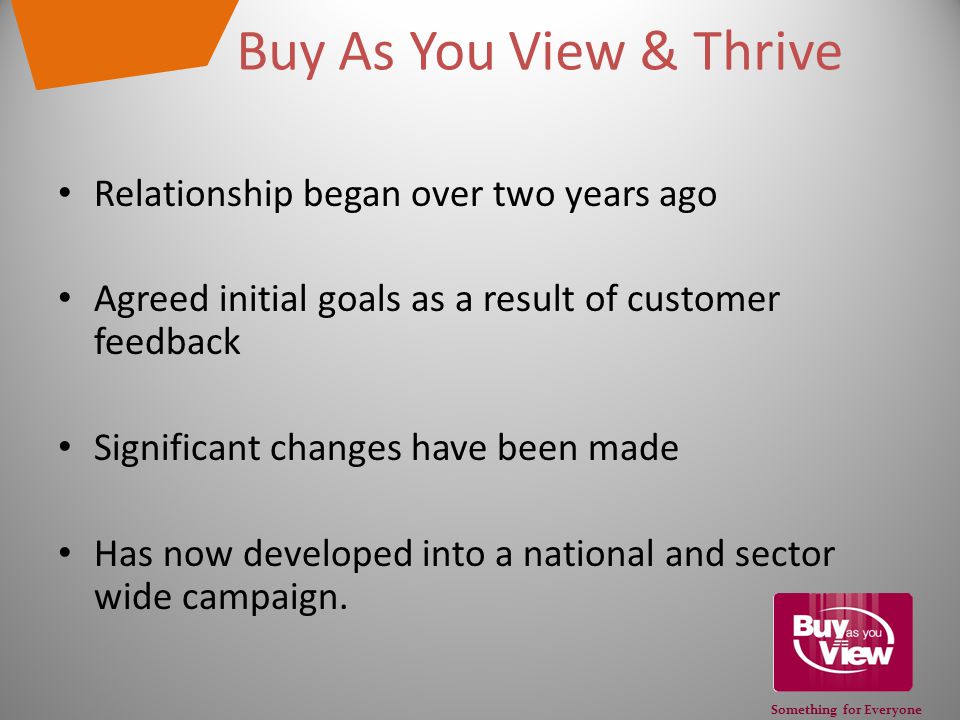 Buy As You View & Thrive

• Relationship began over two years ago

• Agreed initial goals as a result of customer feedback

• Significant changes have been made

• Has now developed into a national and sector wide campaign.

Buy as you View

Something for Everyone